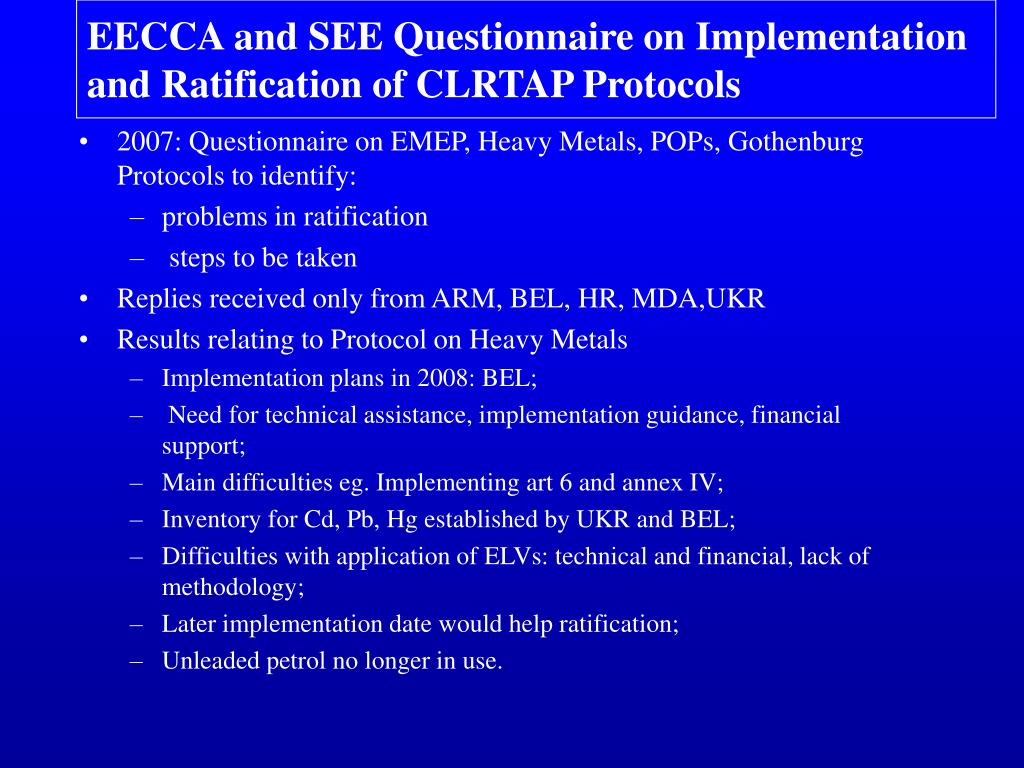 EECCA and SEE Questionnaire on Implementation and Ratification of CLRTAP Protocols

• 2007: Questionnaire on EMEP, Heavy Metals, POPs, Gothenburg Protocols to identify:
– problems in ratification
– steps to be taken
• Replies received only from ARM, BEL, HR, MDA,UKR
• Results relating to Protocol on Heavy Metals
– Implementation plans in 2008: BEL;
– Need for technical assistance, implementation guidance, financial support;
– Main difficulties eg. Implementing art 6 and annex IV;
– Inventory for Cd, Pb, Hg established by UKR and BEL;
– Difficulties with application of ELVs: technical and financial, lack of methodology;
– Later implementation date would help ratification;
– Unleaded petrol no longer in use.